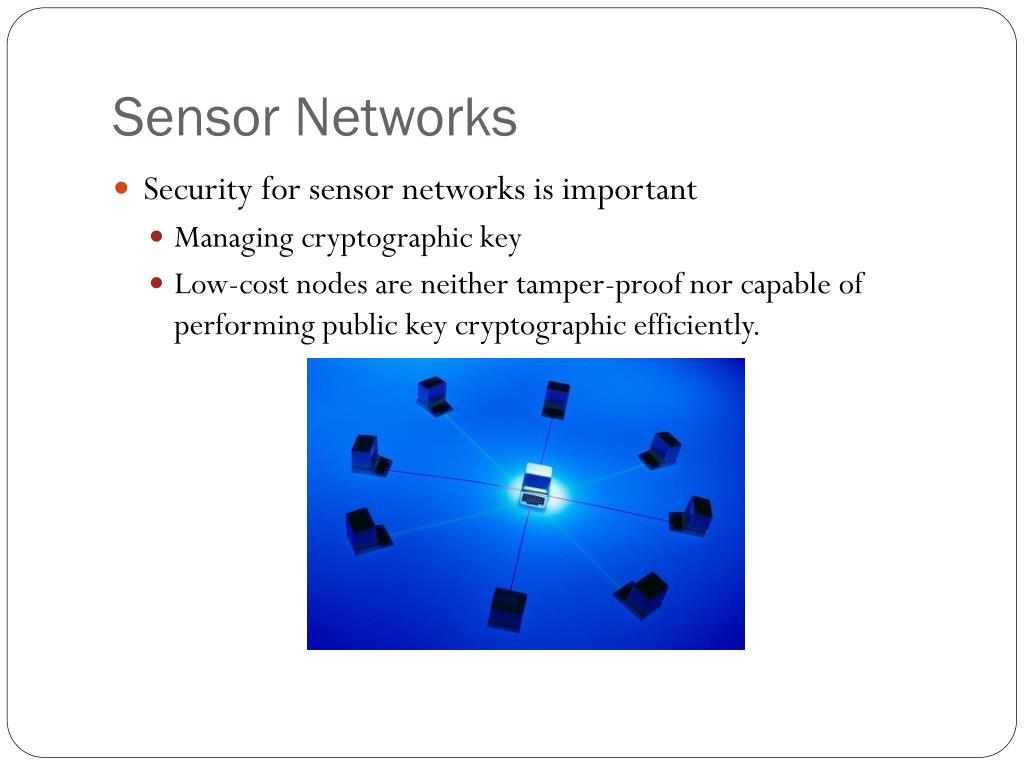 Sensor Networks

Security for sensor networks is important

Managing cryptographic key

Low-cost nodes are neither tamper-proof nor capable of performing public key cryptographic efficiently.